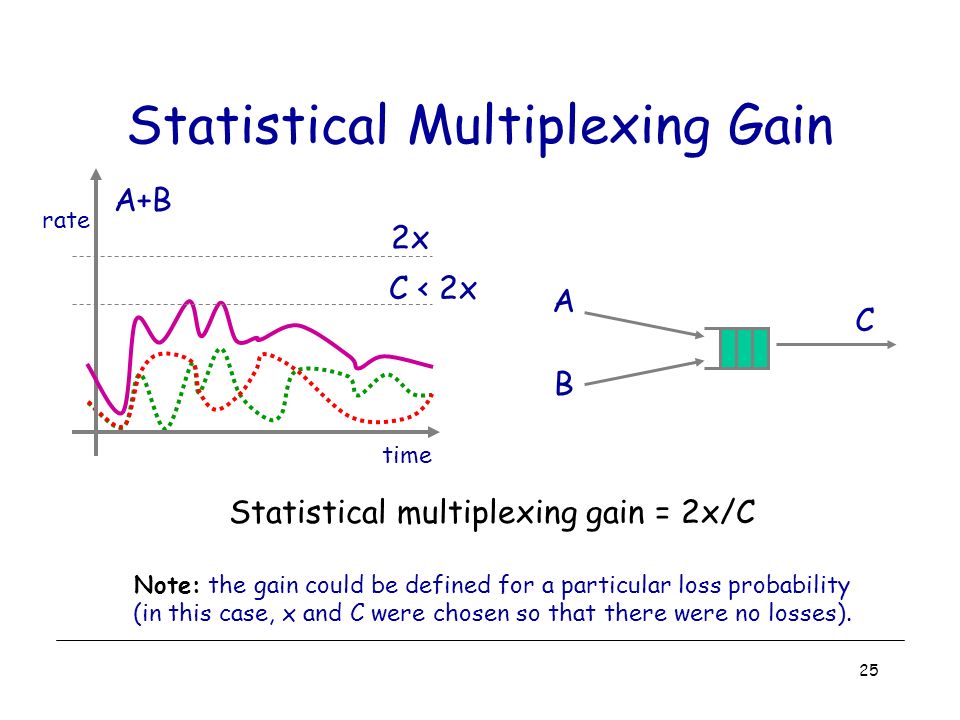 Statistical Multiplexing Gain

rate

A+B

2x

C < 2x

time

A

B

C

Statistical multiplexing gain = 2x/C

Note: the gain could be defined for a particular loss probability (in this case, x and C were chosen so that there were no losses).

25